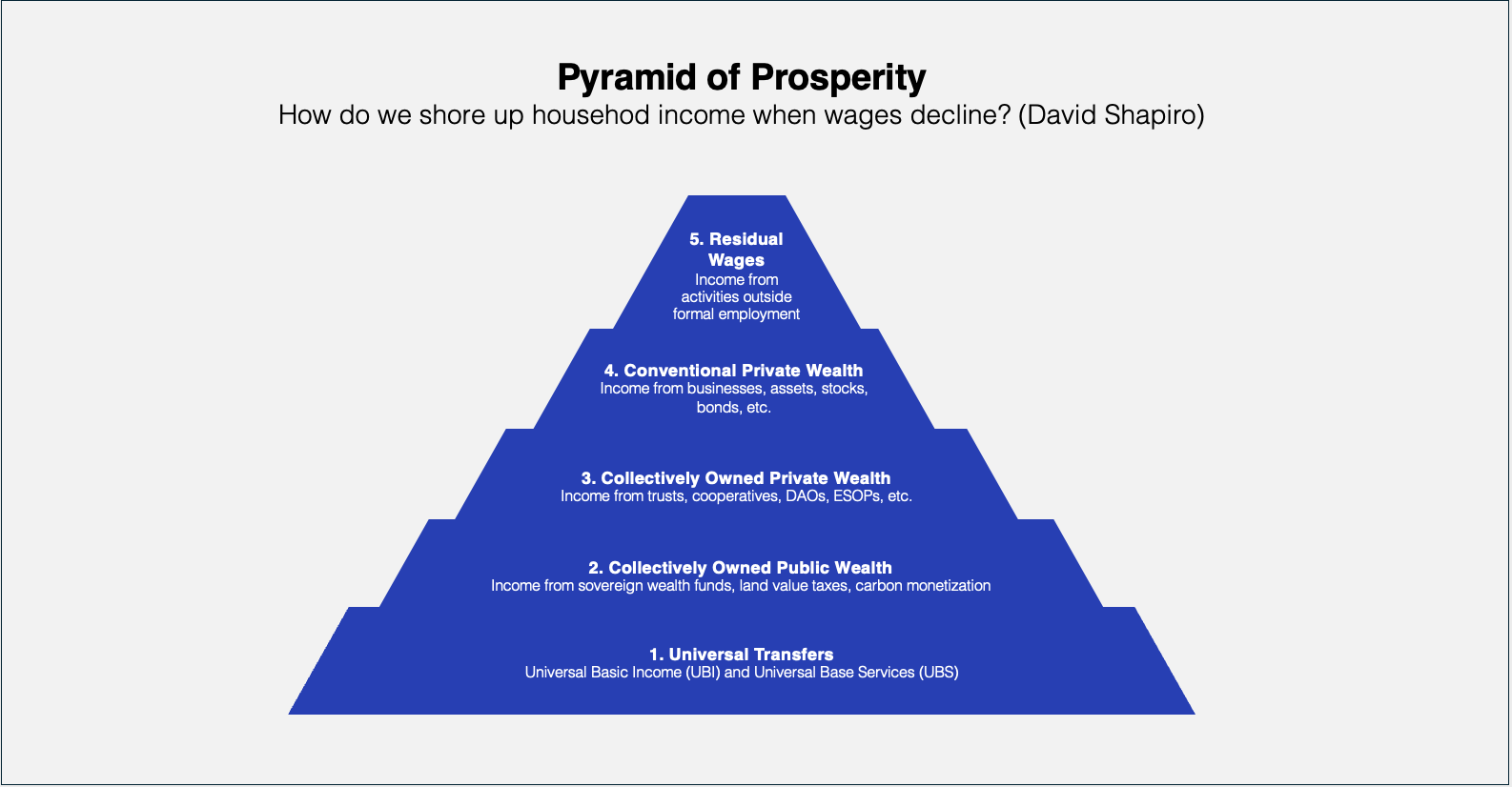 Pyramid of Prosperity
How do we shore up househod income when wages decline? (David Shapiro)

5. Residual Wages
Income from activities outside formal employment

4. Conventional Private Wealth
Income from businesses, assets, stocks, bonds, etc.

3. Collectively Owned Private Wealth
Income from trusts, cooperatives, DAOs, ESOPs, etc.

2. Collectively Owned Public Wealth
Income from sovereign wealth funds, land value taxes, carbon monetization

1. Universal Transfers
Universal Basic Income (UBI) and Universal Base Services (UBS)